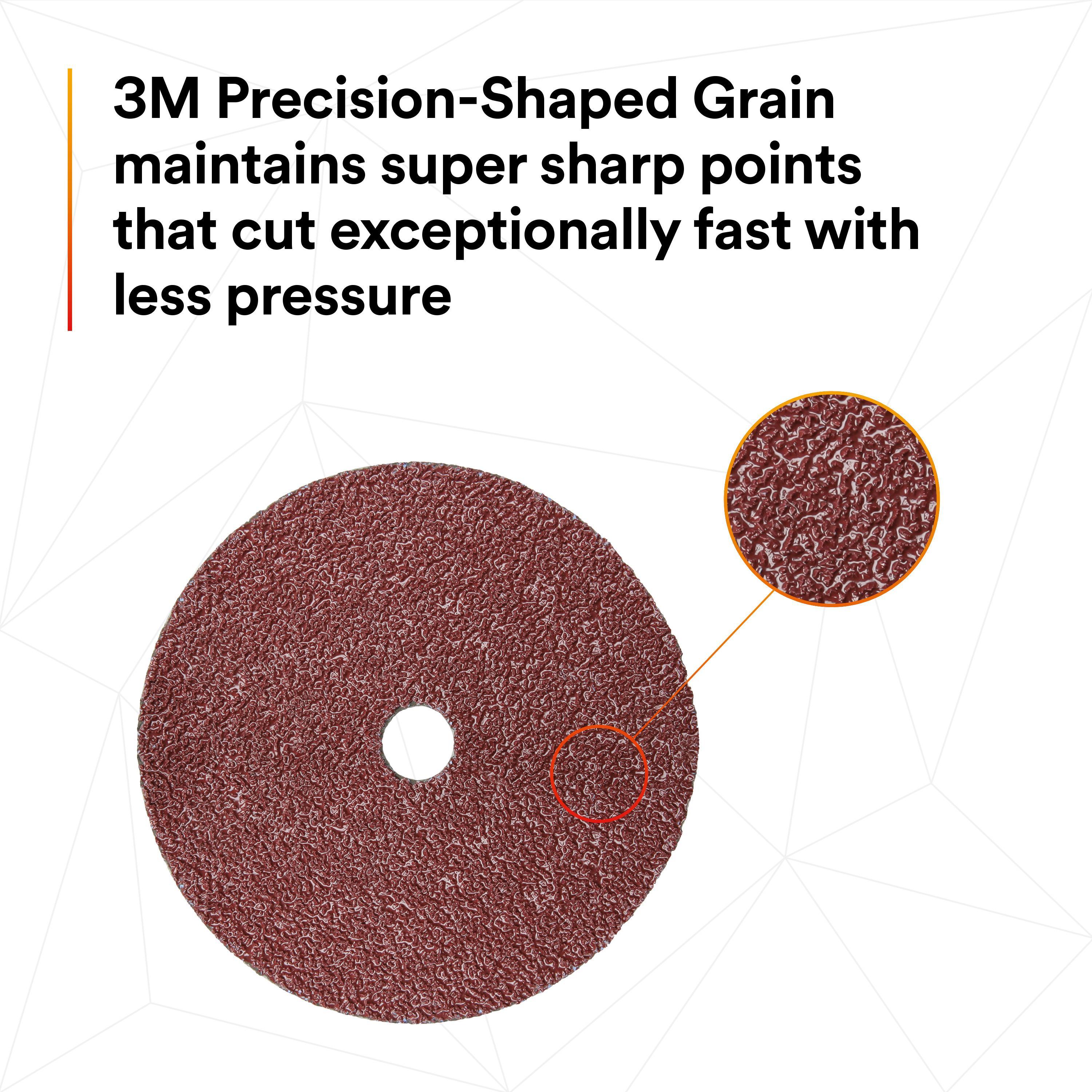 3M Precision-Shaped Grain maintains super sharp points that cut exceptionally fast with less pressure